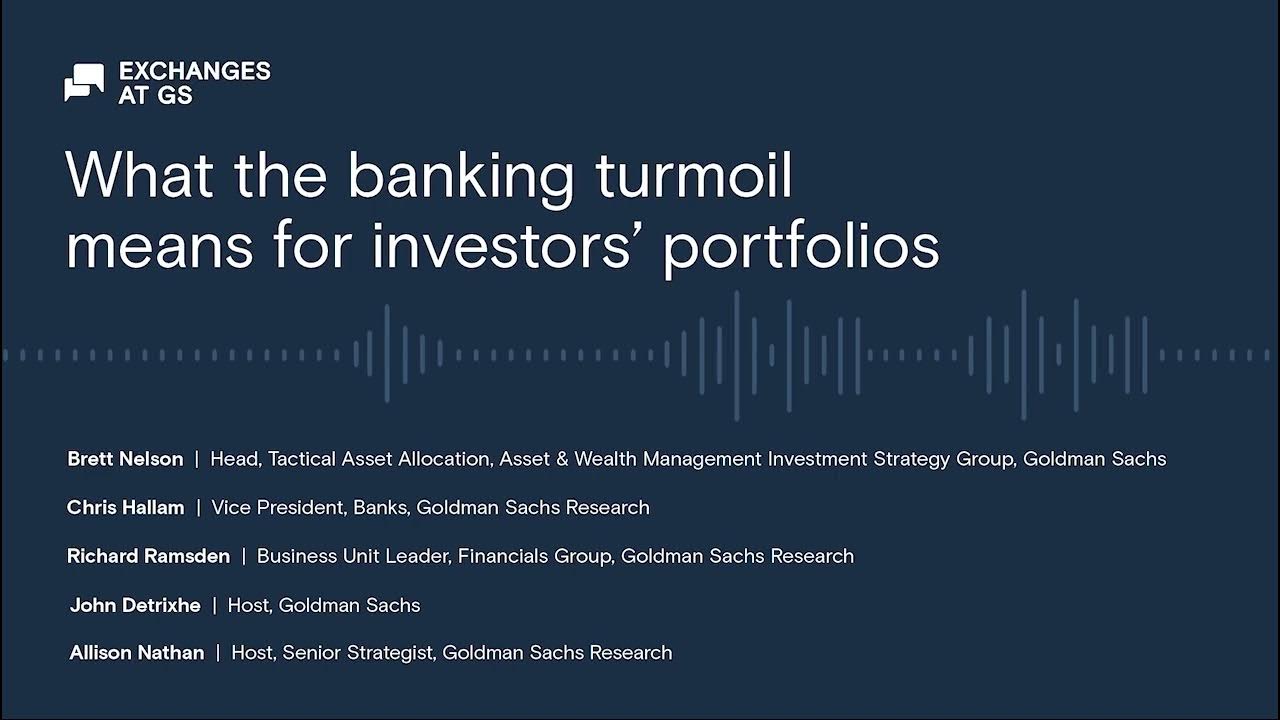 EXCHANGES AT GS

What the banking turmoil means for investors' portfolios

Brett Nelson | Head, Tactical Asset Allocation, Asset & Wealth Management Investment Strategy Group, Goldman Sachs

Chris Hallam | Vice President, Banks, Goldman Sachs Research

Richard Ramsden | Business Unit Leader, Financials Group, Goldman Sachs Research

John Detrixhe | Host, Goldman Sachs

Allison Nathan | Host, Senior Strategist, Goldman Sachs Research